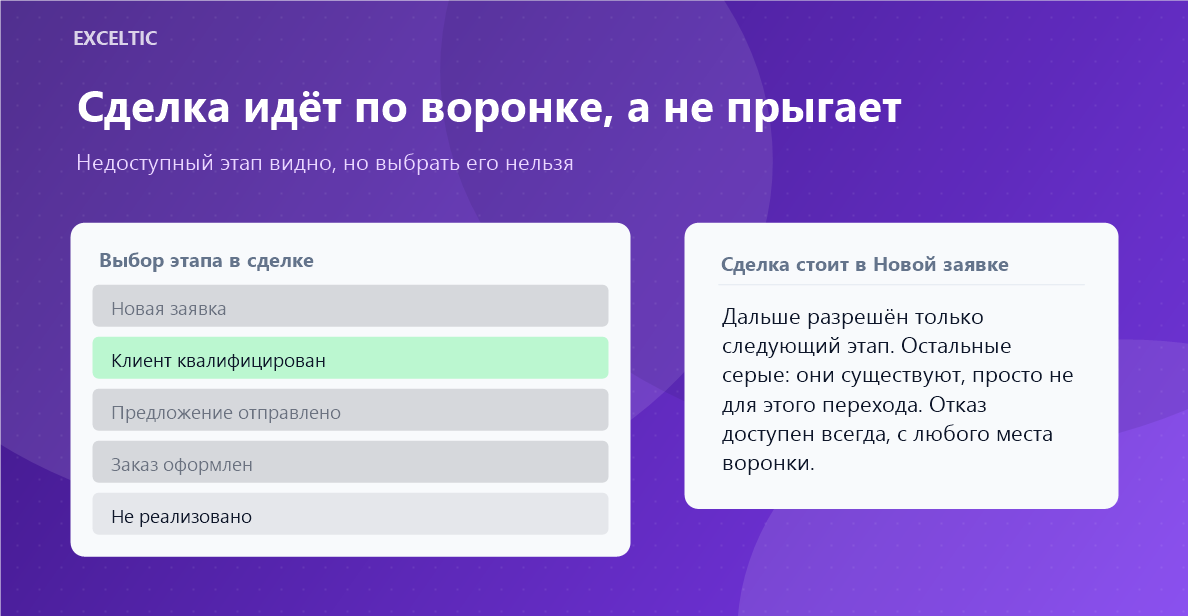 EXCELTIC

Сделка идёт по воронке, а не прыгает

Недоступный этап видно, но выбрать его нельзя

Выбор этапа в сделке

Новая заявка

Клиент квалифицирован

Предложение отправлено

Заказ оформлен

Не реализовано

Сделка стоит в Новой заявке

Дальше разрешён только следующий этап. Остальные серые: они существуют, просто не для этого перехода. Отказ доступен всегда, с любого места воронки.